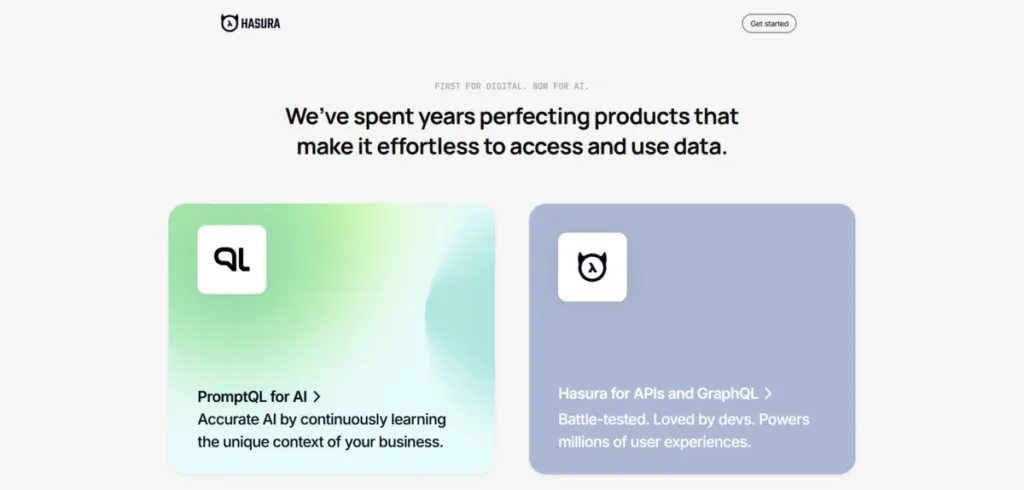 HASURA

Get started

FIRST FOR DIGITAL. NOW FOR AI.

We've spent years perfecting products that make it effortless to access and use data.

QL

PromptQL for AI >
Accurate AI by continuously learning the unique context of your business.

Hasura for APIs and GraphQL >
Battle-tested. Loved by devs. Powers millions of user experiences.